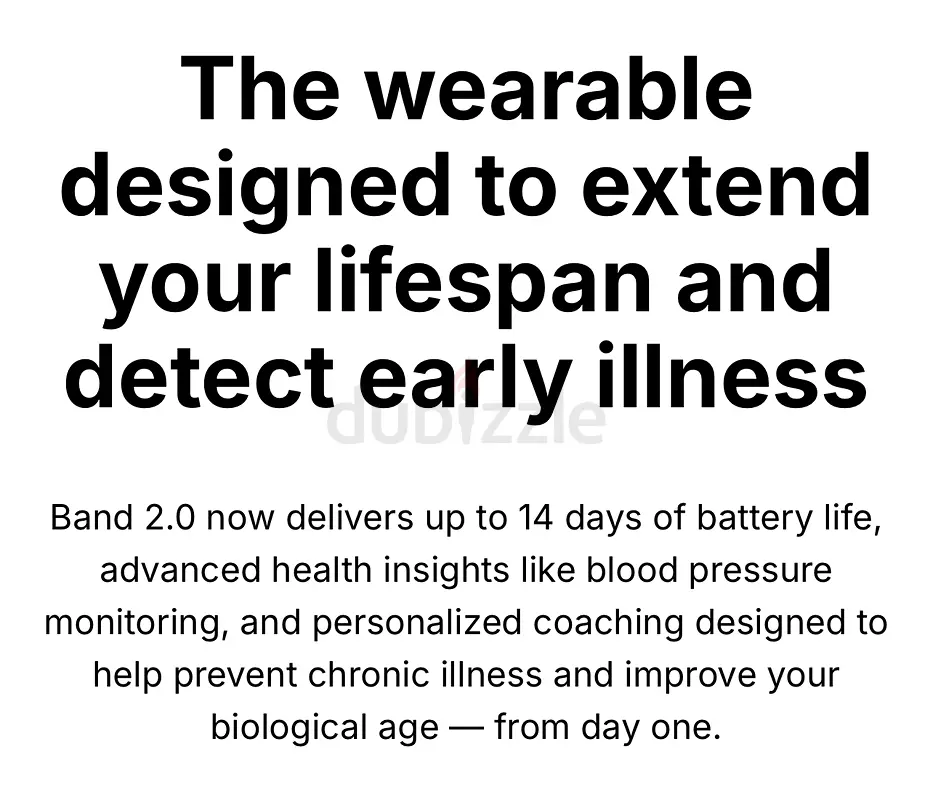 The wearable designed to extend your lifespan and detect early illness

dubizzle

Band 2.0 now delivers up to 14 days of battery life, advanced health insights like blood pressure monitoring, and personalized coaching designed to help prevent chronic illness and improve your biological age — from day one.